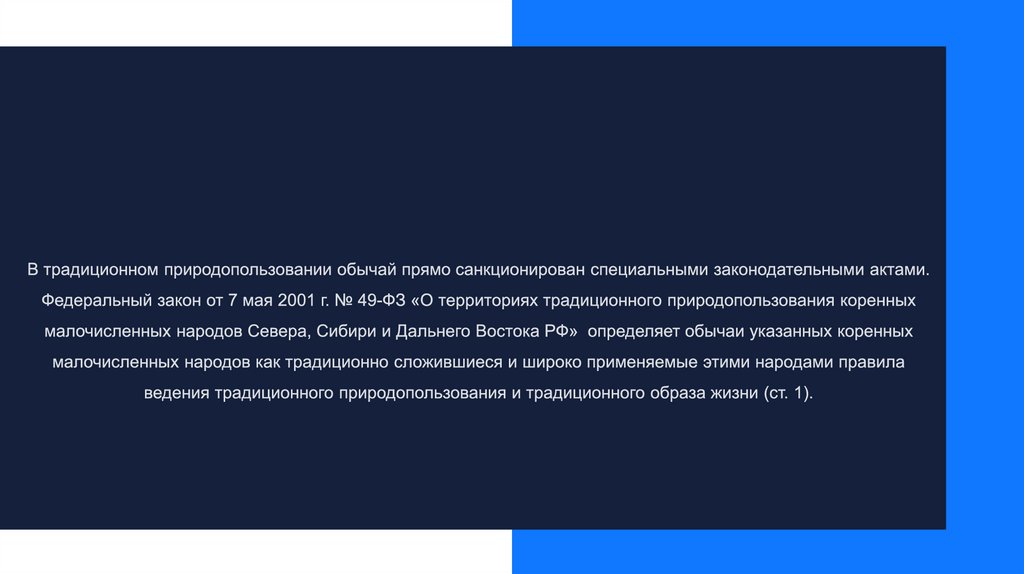 В традиционном природопользовании обычай прямо санкционирован специальными законодательными актами. Федеральный закон от 7 мая 2001 г. № 49-ФЗ «О территориях традиционного природопользования коренных малочисленных народов Севера, Сибири и Дальнего Востока РФ» определяет обычаи указанных коренных малочисленных народов как традиционно сложившиеся и широко применяемые этими народами правила ведения традиционного природопользования и традиционного образа жизни (ст. 1).